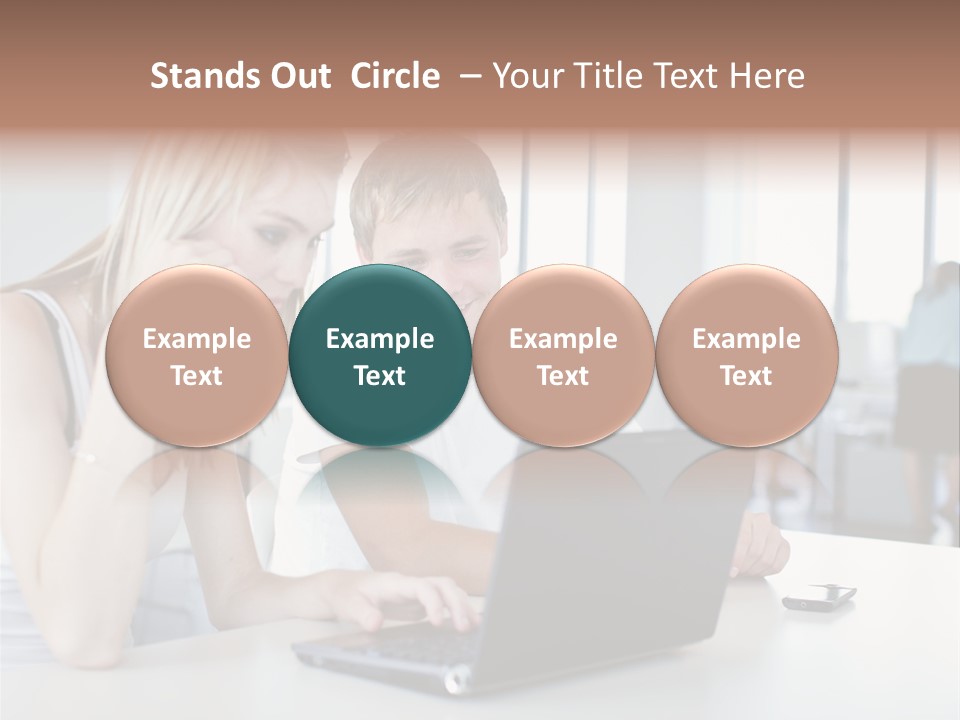 Stands Out Circle – Your Title Text Here

Example Text

Example Text

Example Text

Example Text